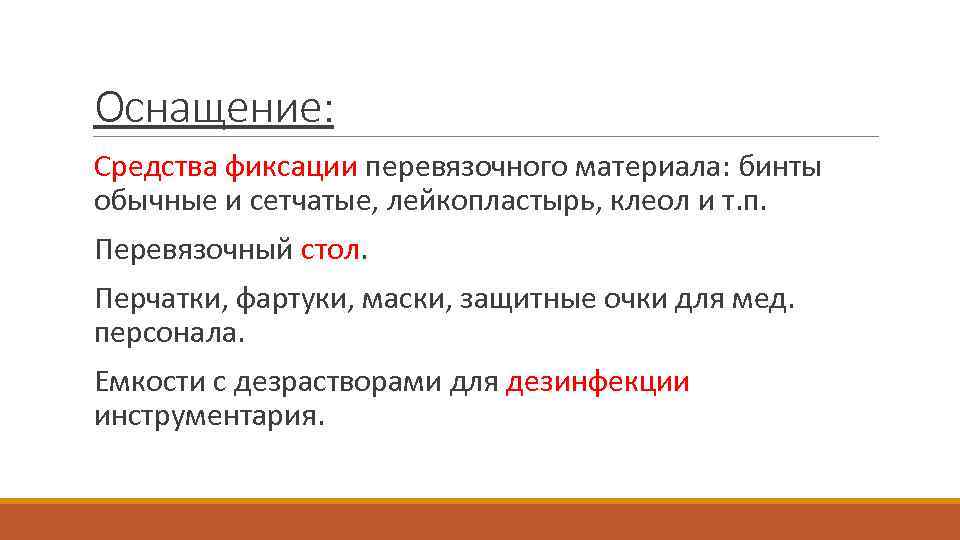 Оснащение:

Средства фиксации перевязочного материала: бинты обычные и сетчатые, лейкопластырь, клеол и т.п.

Перевязочный стол.

Перчатки, фартуки, маски, защитные очки для мед. персонала.

Емкости с дезрастворами для дезинфекции инструментария.